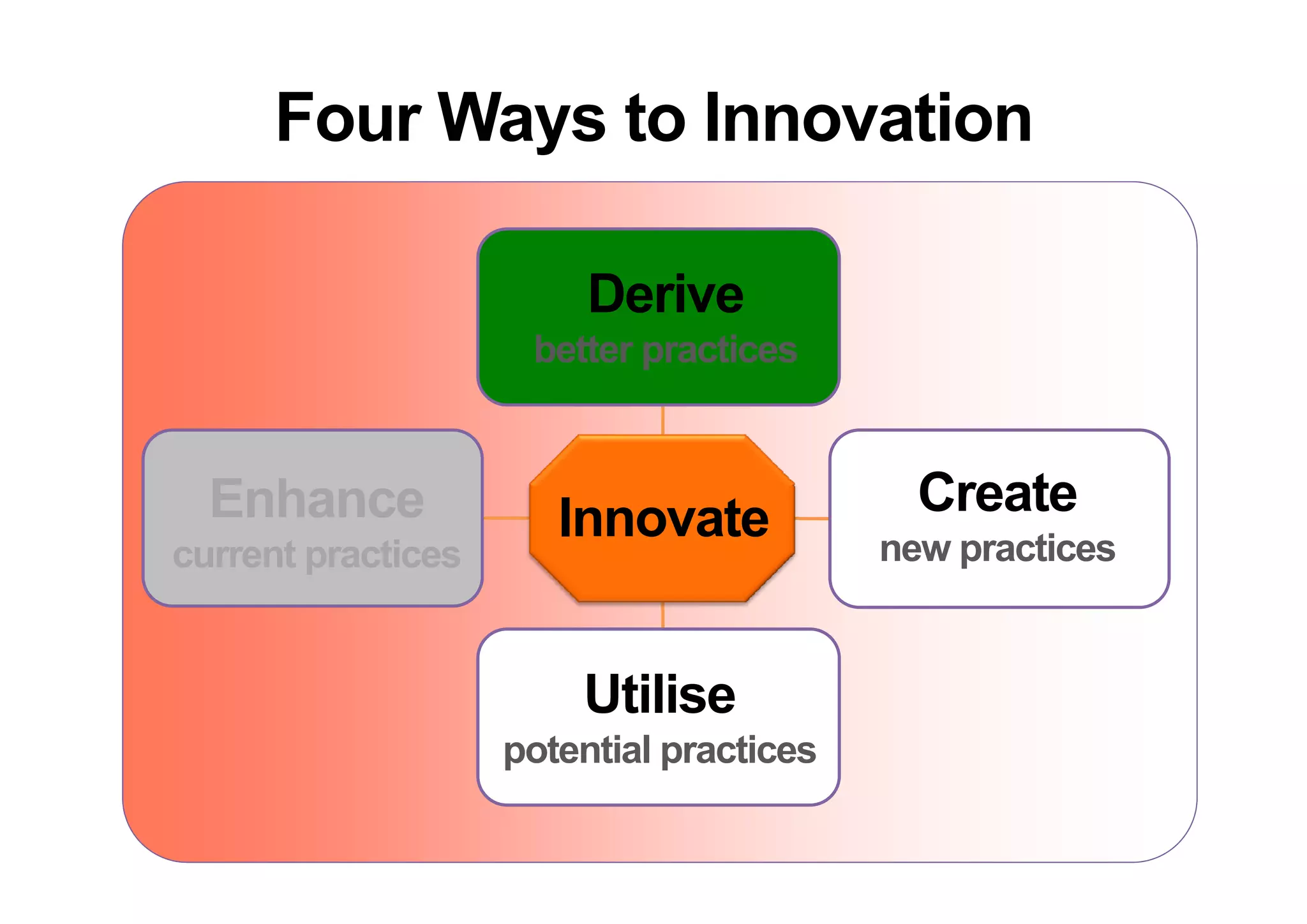 Four Ways to Innovation

Derive
better practices

Enhance
current practices

Innovate

Create
new practices

Utilise
potential practices